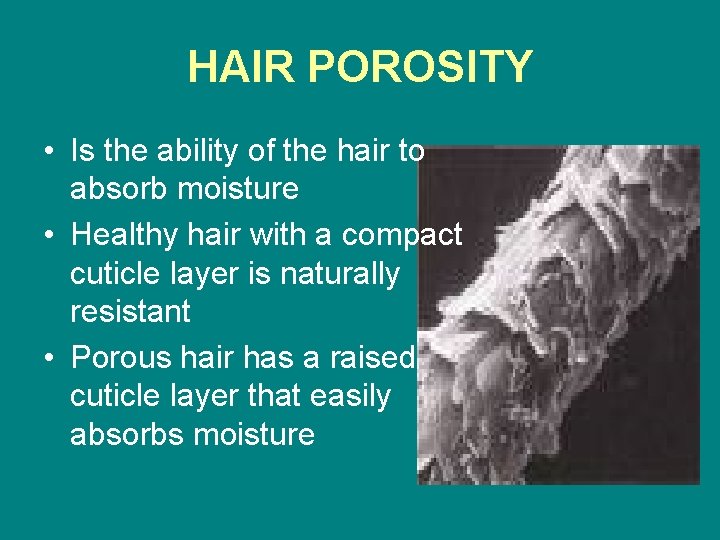 HAIR POROSITY

• Is the ability of the hair to absorb moisture
• Healthy hair with a compact cuticle layer is naturally resistant
• Porous hair has a raised cuticle layer that easily absorbs moisture